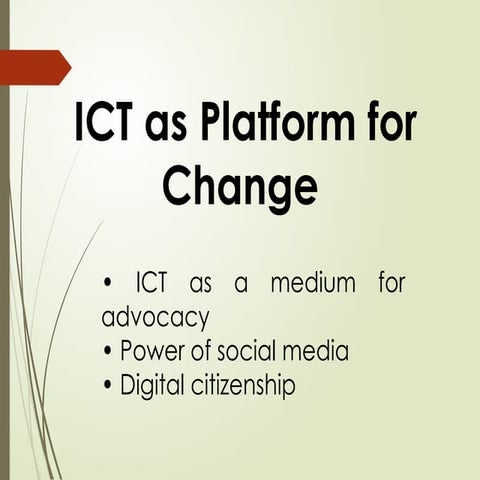 ICT as Platform for Change

• ICT as a medium for advocacy
• Power of social media
• Digital citizenship